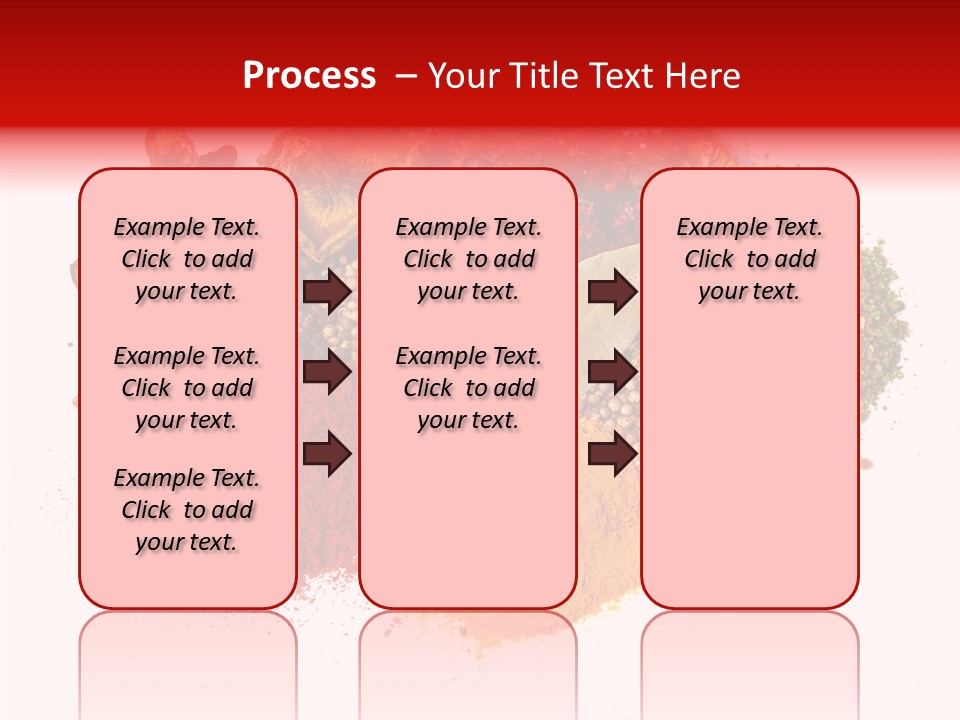 Process – Your Title Text Here

Example Text. Click to add your text.

Example Text. Click to add your text.

Example Text. Click to add your text.

Example Text. Click to add your text.

Example Text. Click to add your text.

Example Text. Click to add your text.